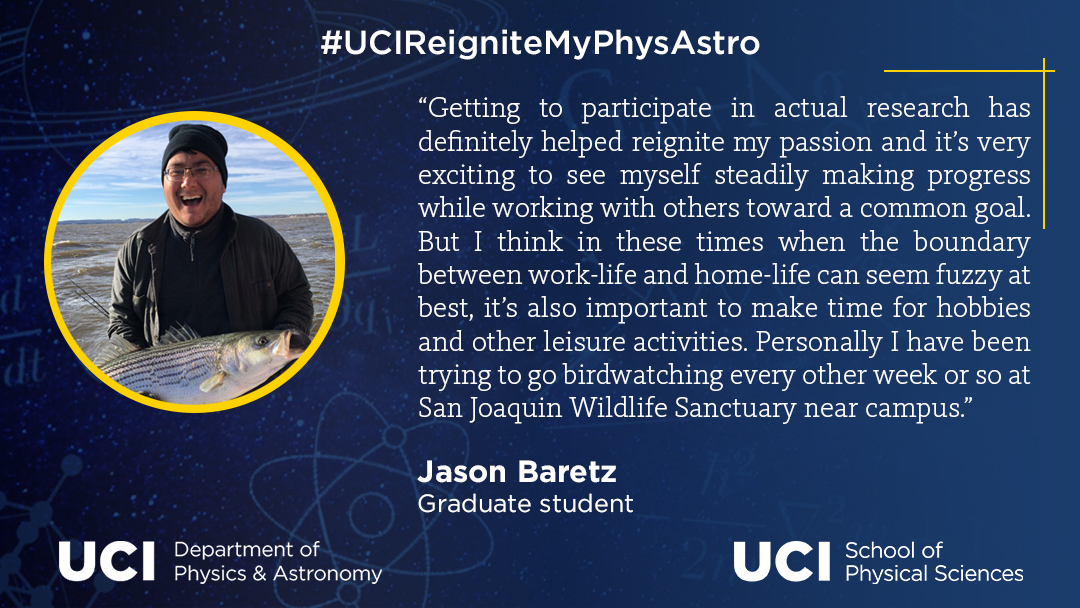 #UCIReigniteMyPhysAstro

“Getting to participate in actual research has definitely helped reignite my passion and it’s very exciting to see myself steadily making progress while working with others toward a common goal. But I think in these times when the boundary between work-life and home-life can seem fuzzy at best, it’s also important to make time for hobbies and other leisure activities. Personally I have been trying to go birdwatching every other week or so at San Joaquin Wildlife Sanctuary near campus.”

Jason Baretz
Graduate student

UCI Department of Physics & Astronomy

UCI School of Physical Sciences